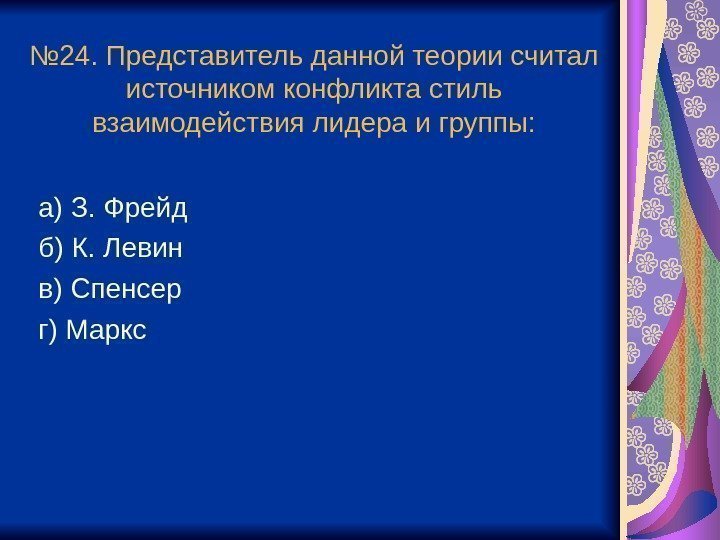 №24. Представитель данной теории считал источником конфликта стиль взаимодействия лидера и группы:

а) З. Фрейд
б) К. Левин
в) Спенсер
г) Маркс